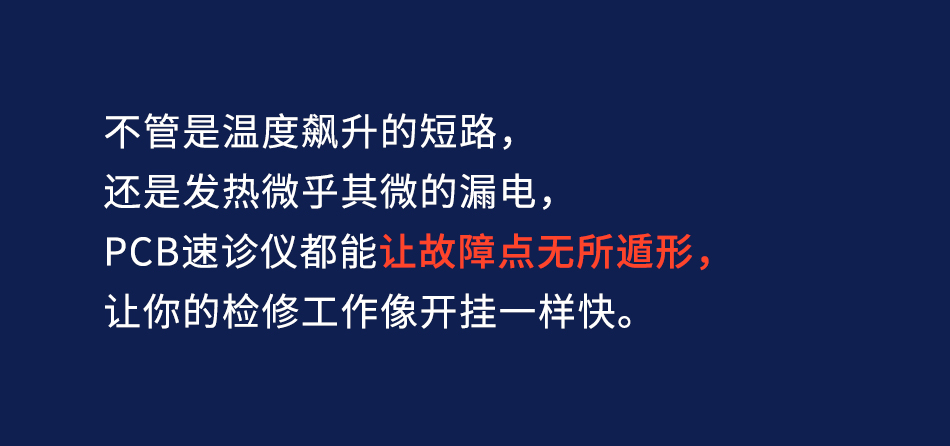 不管是温度飙升的短路，
还是发热微乎其微的漏电，
PCB速诊仪都能让故障点无所遁形，
让你的检修工作像开挂一样快。